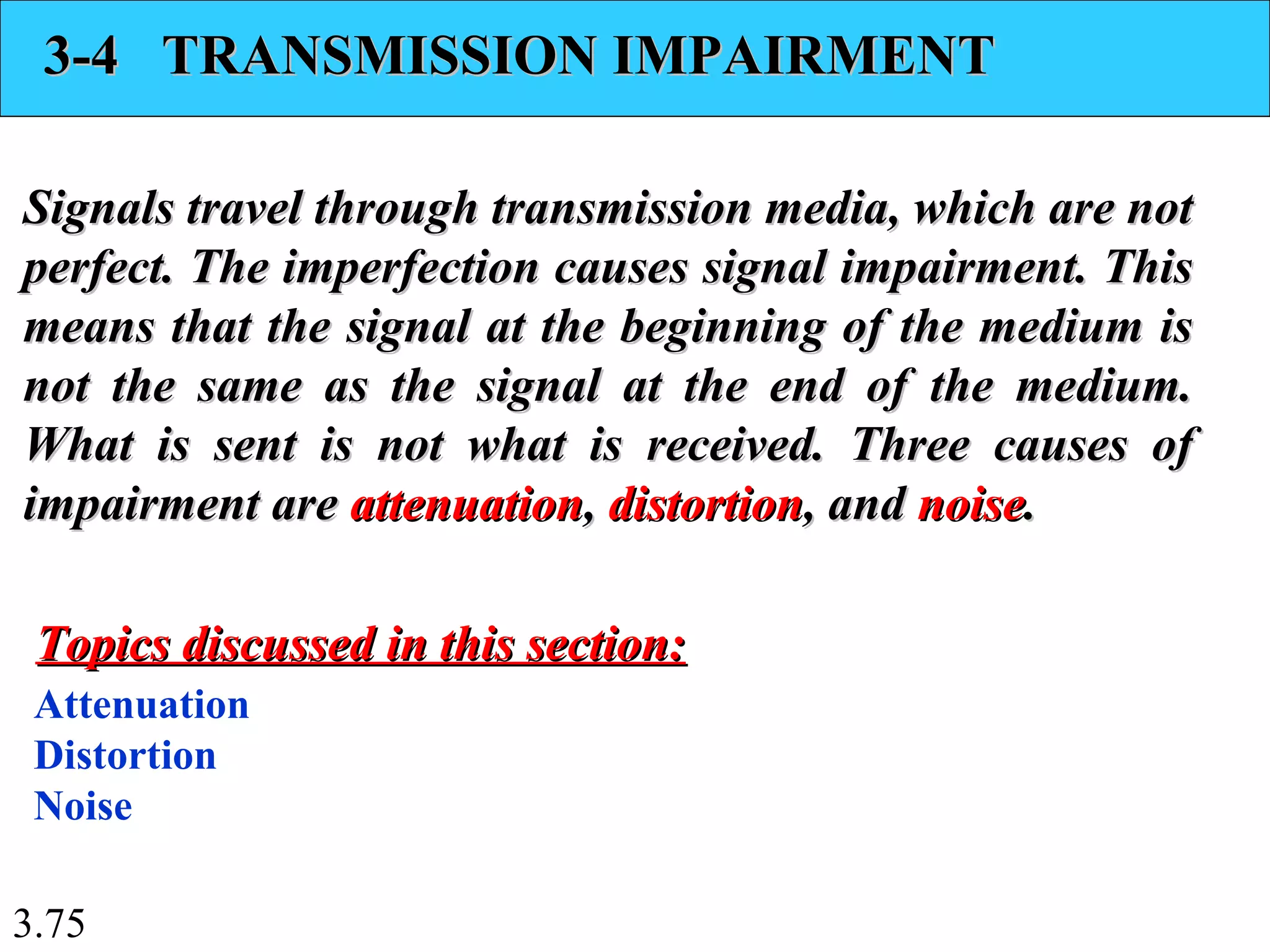 3-4 TRANSMISSION IMPAIRMENT

Signals travel through transmission media, which are not perfect. The imperfection causes signal impairment. This means that the signal at the beginning of the medium is not the same as the signal at the end of the medium. What is sent is not what is received. Three causes of impairment are attenuation, distortion, and noise.

Topics discussed in this section:

Attenuation
Distortion
Noise

3.75